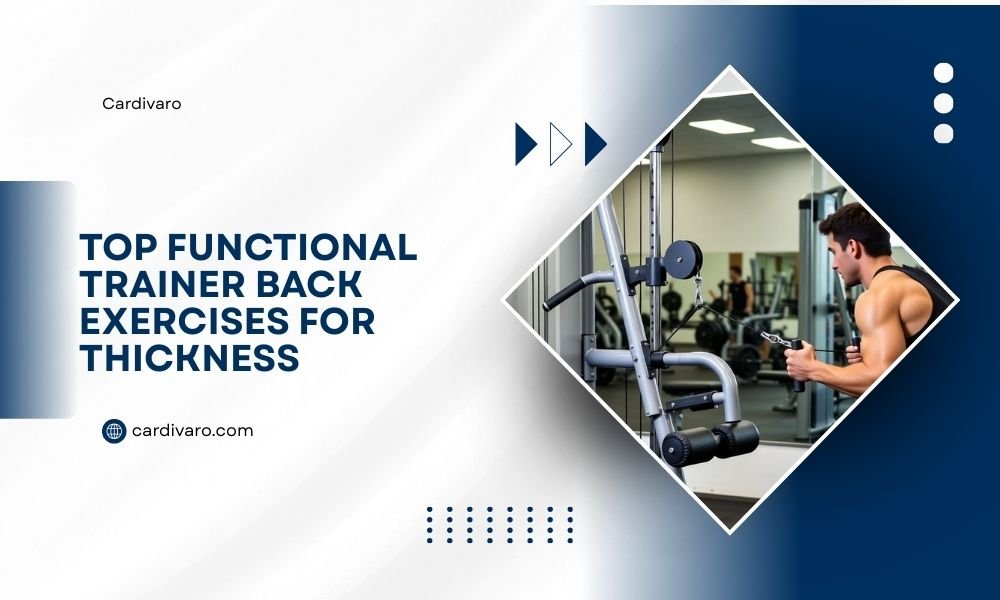 Cardivaro

TOP FUNCTIONAL TRAINER BACK EXERCISES FOR THICKNESS

cardivaro.com